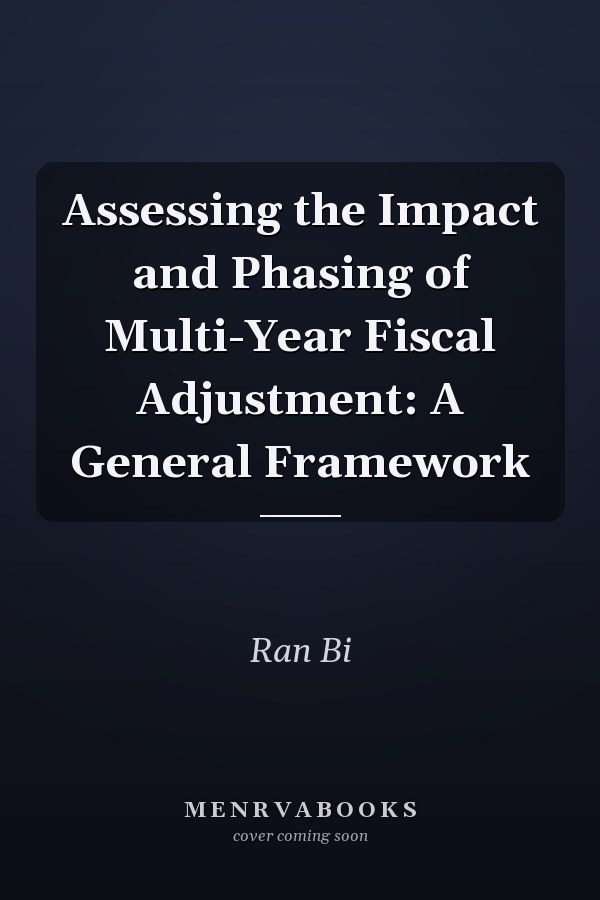 Assessing the Impact and Phasing of Multi-Year Fiscal Adjustment: A General Framework

Ran Bi

MENRVABOOKS
cover coming soon